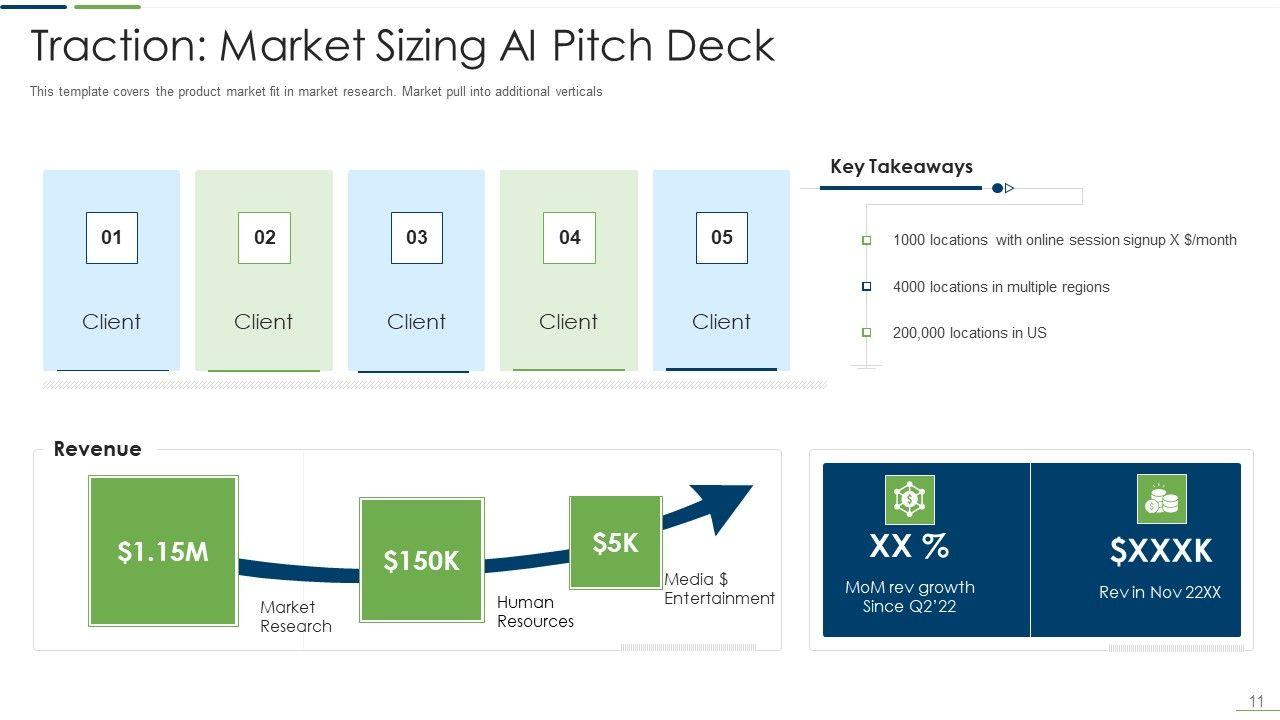 Traction: Market Sizing AI Pitch Deck

This template covers the product market fit in market research. Market pull into additional verticals

01

Client

02

Client

03

Client

04

Client

05

Client

Key Takeaways

1000 locations with online session signup X $/month

4000 locations in multiple regions

200,000 locations in US

Revenue

$1.15M

Market Research

$150K

Human Resources

$5K

Media $ Entertainment

XX %

MoM rev growth Since Q2'22

$XXXK

Rev in Nov 22XX

11